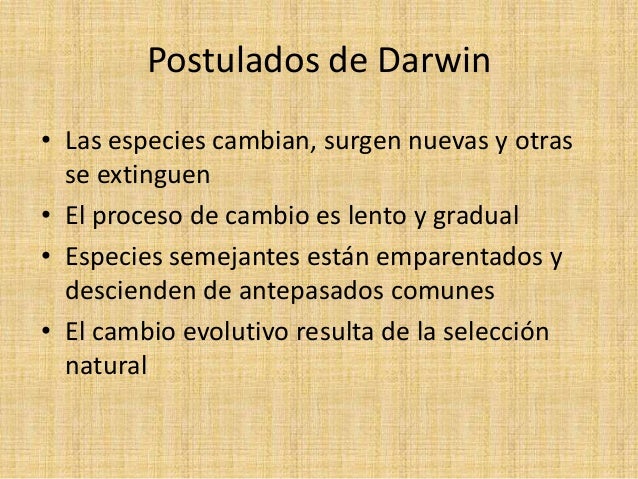 Postulados de Darwin

• Las especies cambian, surgen nuevas y otras se extinguen
• El proceso de cambio es lento y gradual
• Especies semejantes están emparentados y descienden de antepasados comunes
• El cambio evolutivo resulta de la selección natural